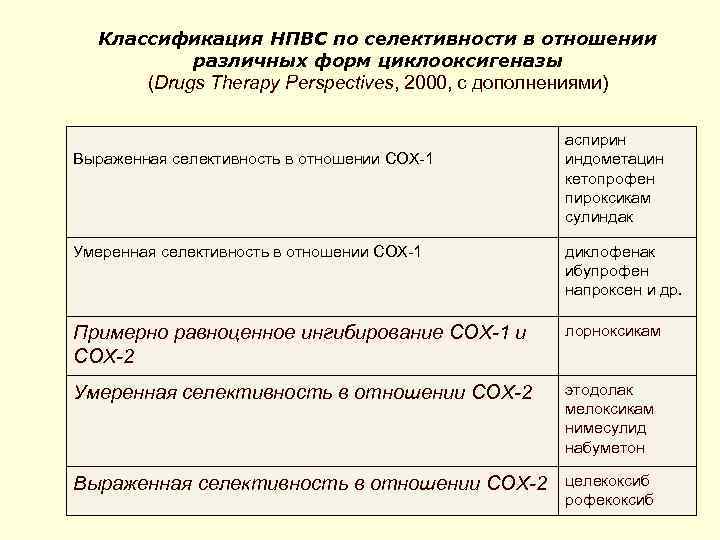 Классификация НПВС по селективности в отношении различных форм циклооксигеназы
(Drugs Therapy Perspectives, 2000, с дополнениями)

| | |
|---|---|
| Выраженная селективность в отношении СОХ-1 | аспирин индометацин кетопрофен пироксикам сулиндак |
| Умеренная селективность в отношении СОХ-1 | диклофенак ибупрофен напроксен и др. |
| Примерно равноценное ингибирование СОХ-1 и СОХ-2 | лорноксикам |
| Умеренная селективность в отношении СОХ-2 | этодолак мелоксикам нимесулид набуметон |
| Выраженная селективность в отношении СОХ-2 | целекоксиб рофекоксиб |